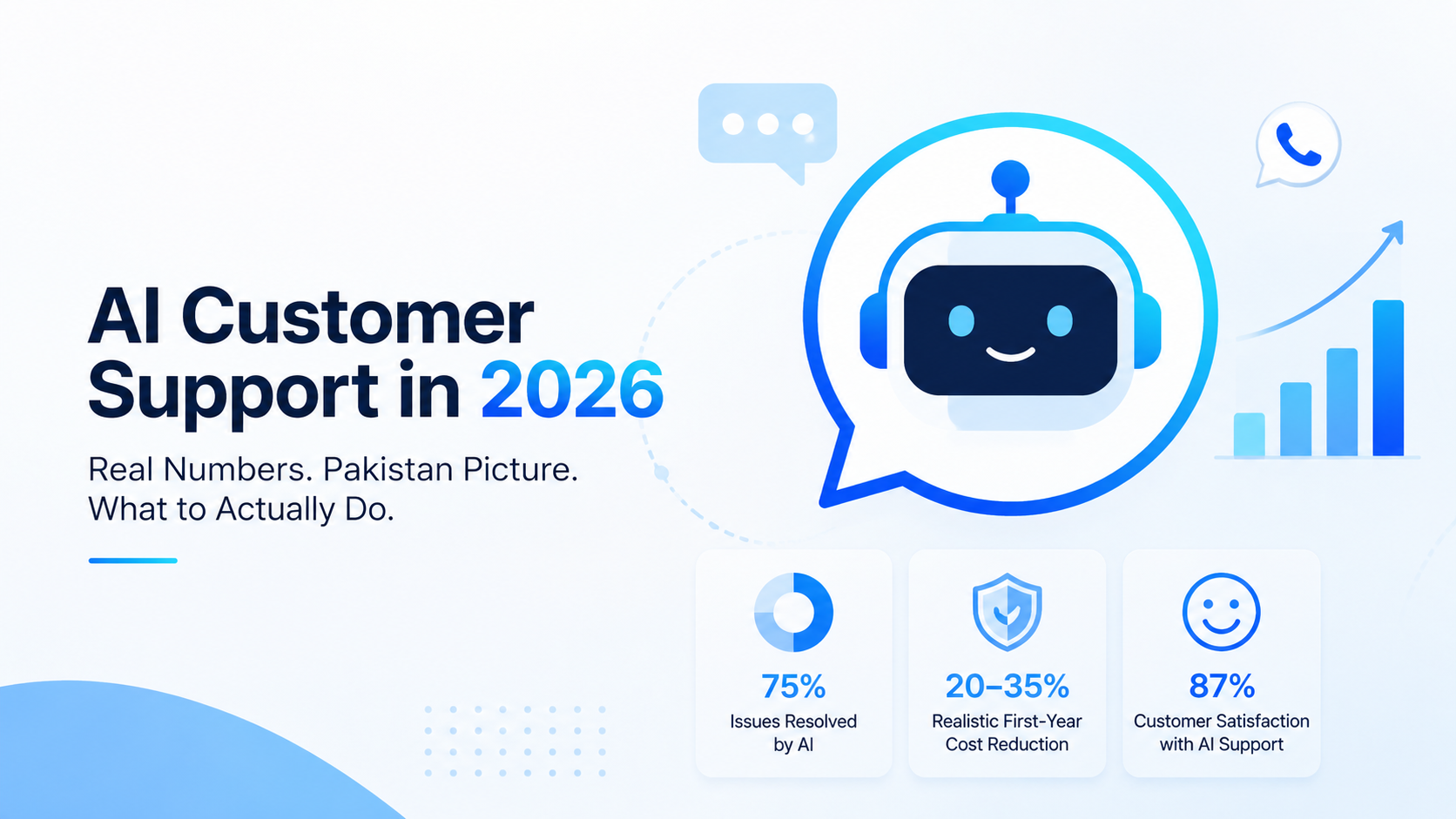 AI Customer Support in 2026

Real Numbers. Pakistan Picture. What to Actually Do.

75%
Issues Resolved by AI

20–35%
Realistic First-Year Cost Reduction

87%
Customer Satisfaction with AI Support